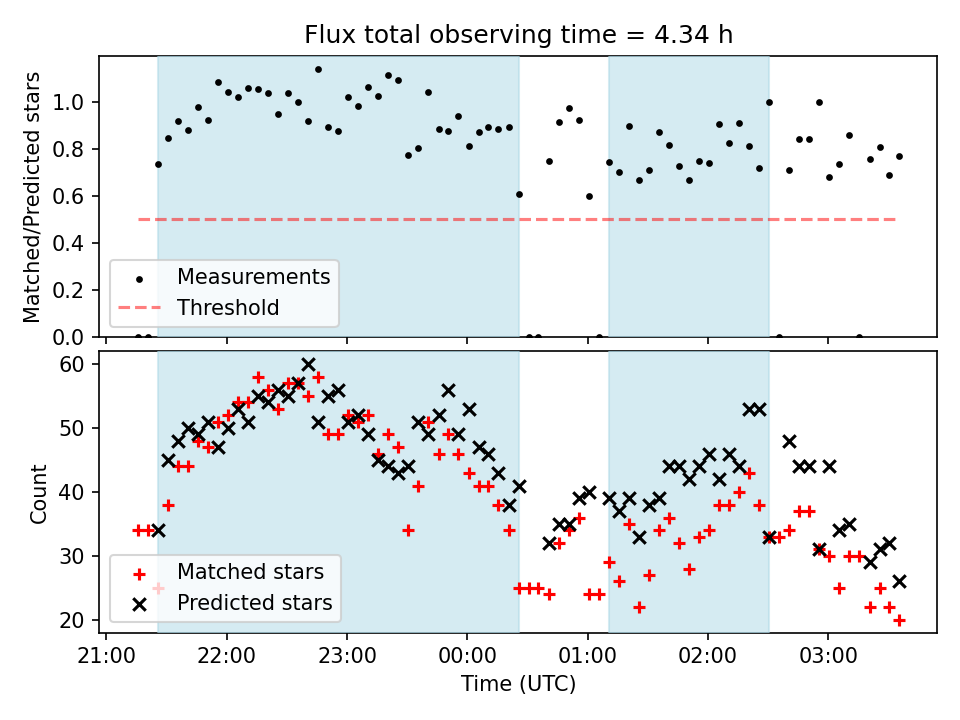 Flux total observing time = 4.34 h

Matched/Predicted stars

1.0
0.8
0.6
0.4
0.2
0.0

Measurements
Threshold

Count

60
50
40
30
20

Matched stars
Predicted stars

21:00
22:00
23:00
00:00
01:00
02:00
03:00

Time (UTC)